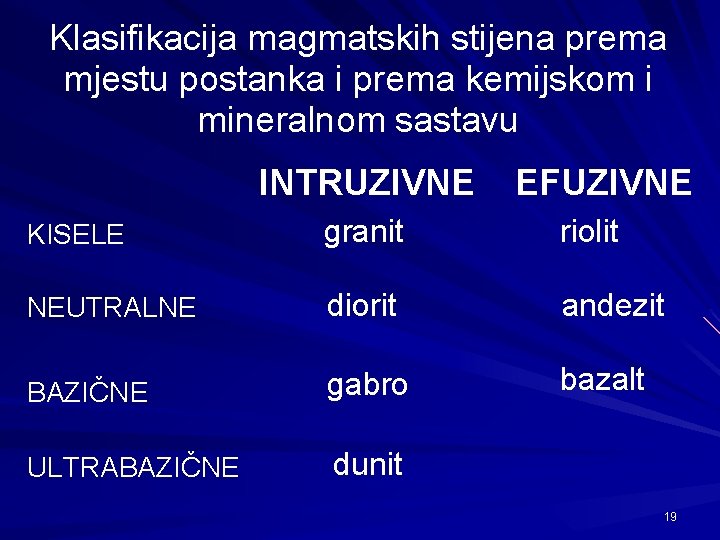 Klasifikacija magmatskih stijena prema mjestu postanka i prema kemijskom i mineralnom sastavu

|  | INTRUZIVNE | EFUZIVNE |
|---|---|---|
| KISELE | granit | riolit |
| NEUTRALNE | diorit | andezit |
| BAZIČNE | gabro | bazalt |
| ULTRABAZIČNE | dunit |  |

19